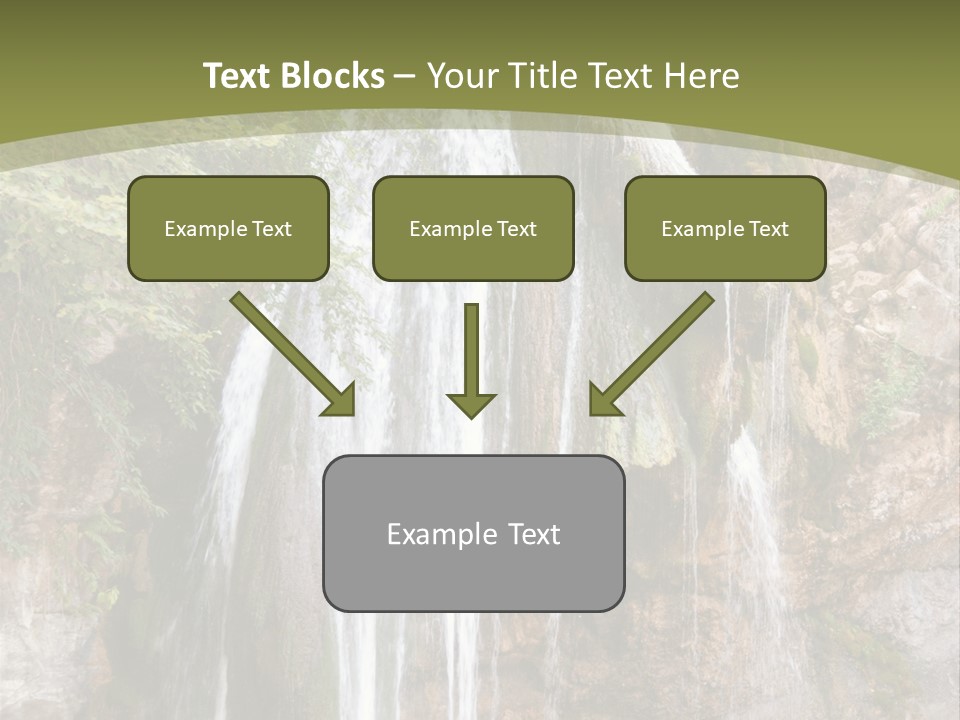 Text Blocks – Your Title Text Here

Example Text

Example Text

Example Text

Example Text